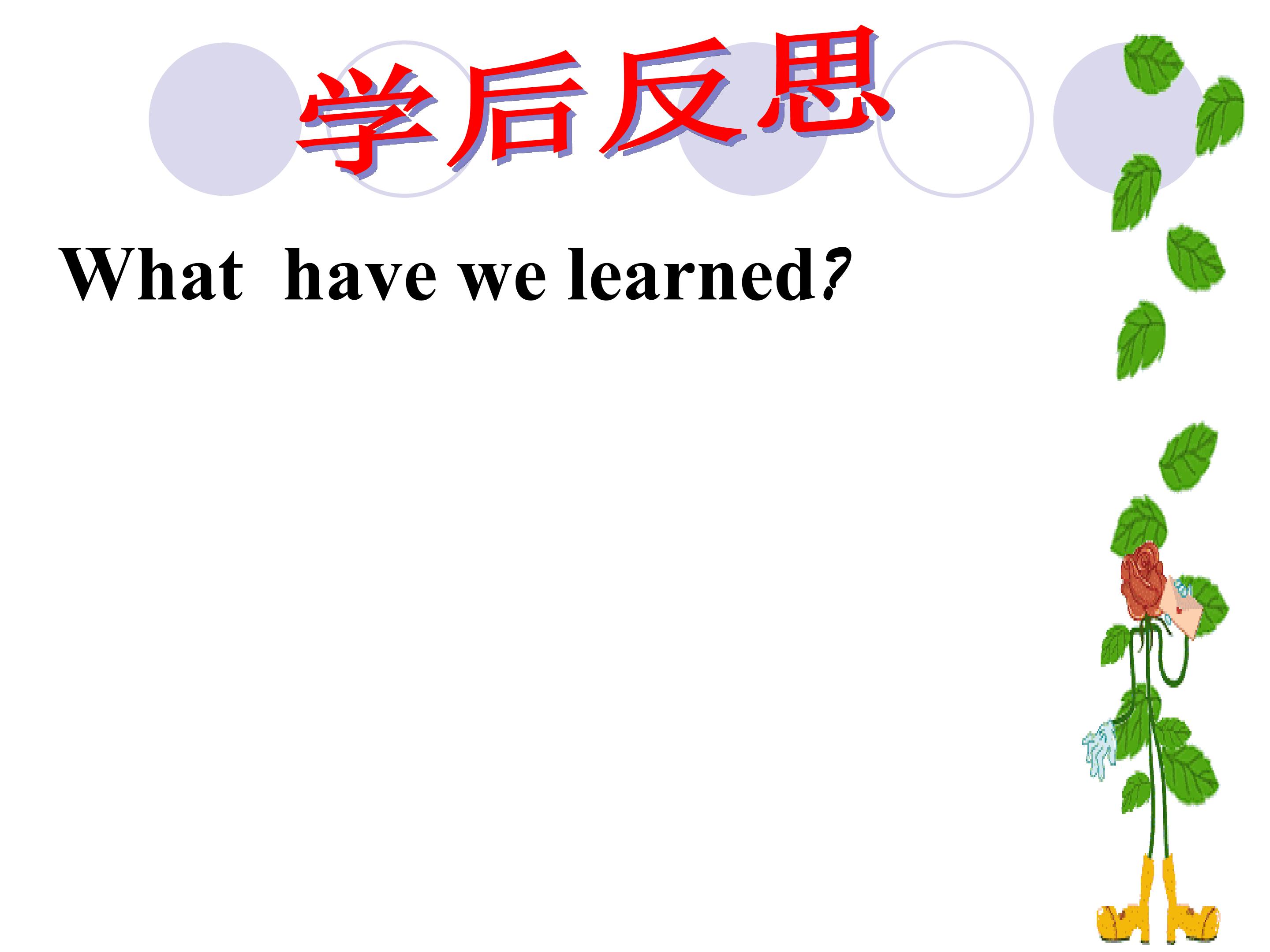 学后反思

What have we learned?